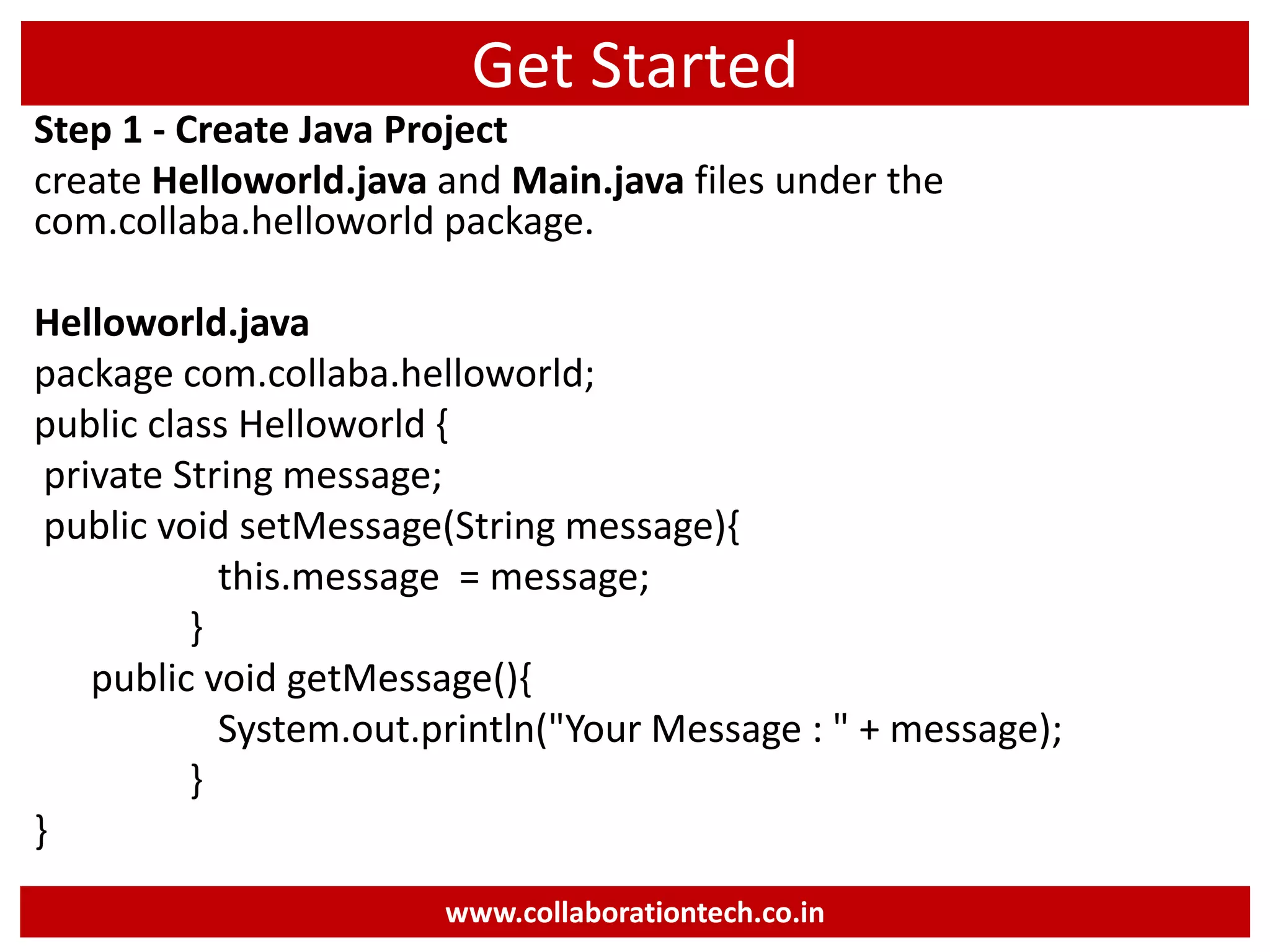 Get Started

Step 1 - Create Java Project

create Helloworld.java and Main.java files under the com.collaba.helloworld package.

Helloworld.java

package com.collaba.helloworld;
public class Helloworld {
 private String message;
 public void setMessage(String message){
  this.message  = message;
 }
 public void getMessage(){
  System.out.println("Your Message : " + message);
 }
}

www.collaborationtech.co.in